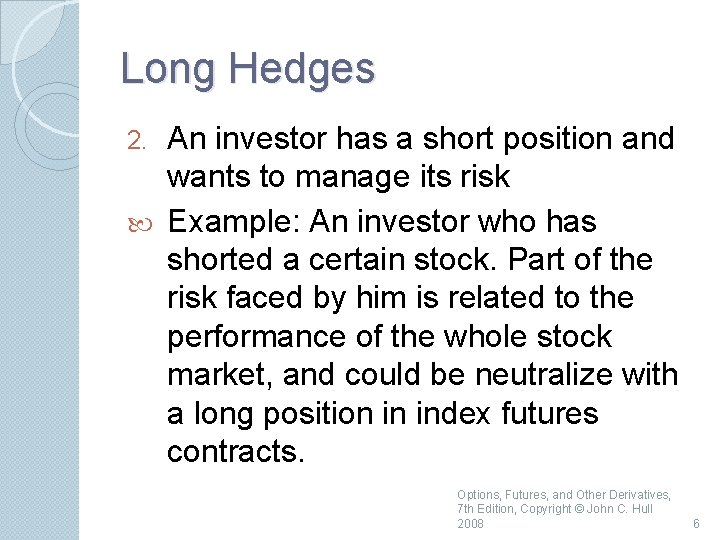 Long Hedges

2. An investor has a short position and wants to manage its risk

Example: An investor who has shorted a certain stock. Part of the risk faced by him is related to the performance of the whole stock market, and could be neutralize with a long position in index futures contracts.

Options, Futures, and Other Derivatives, 7th Edition, Copyright © John C. Hull 2008

6